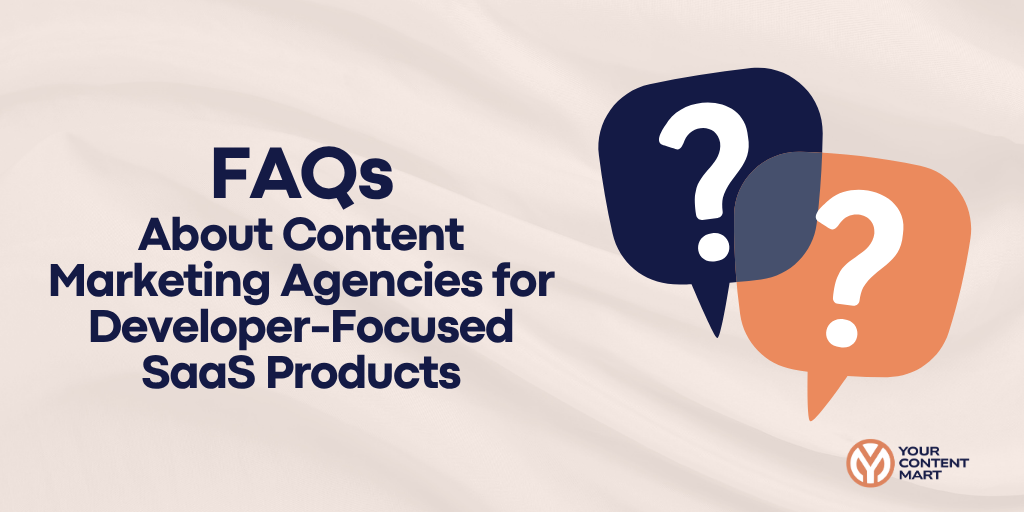 FAQs
About Content Marketing Agencies for Developer-Focused SaaS Products

?
?

YOUR CONTENT MART